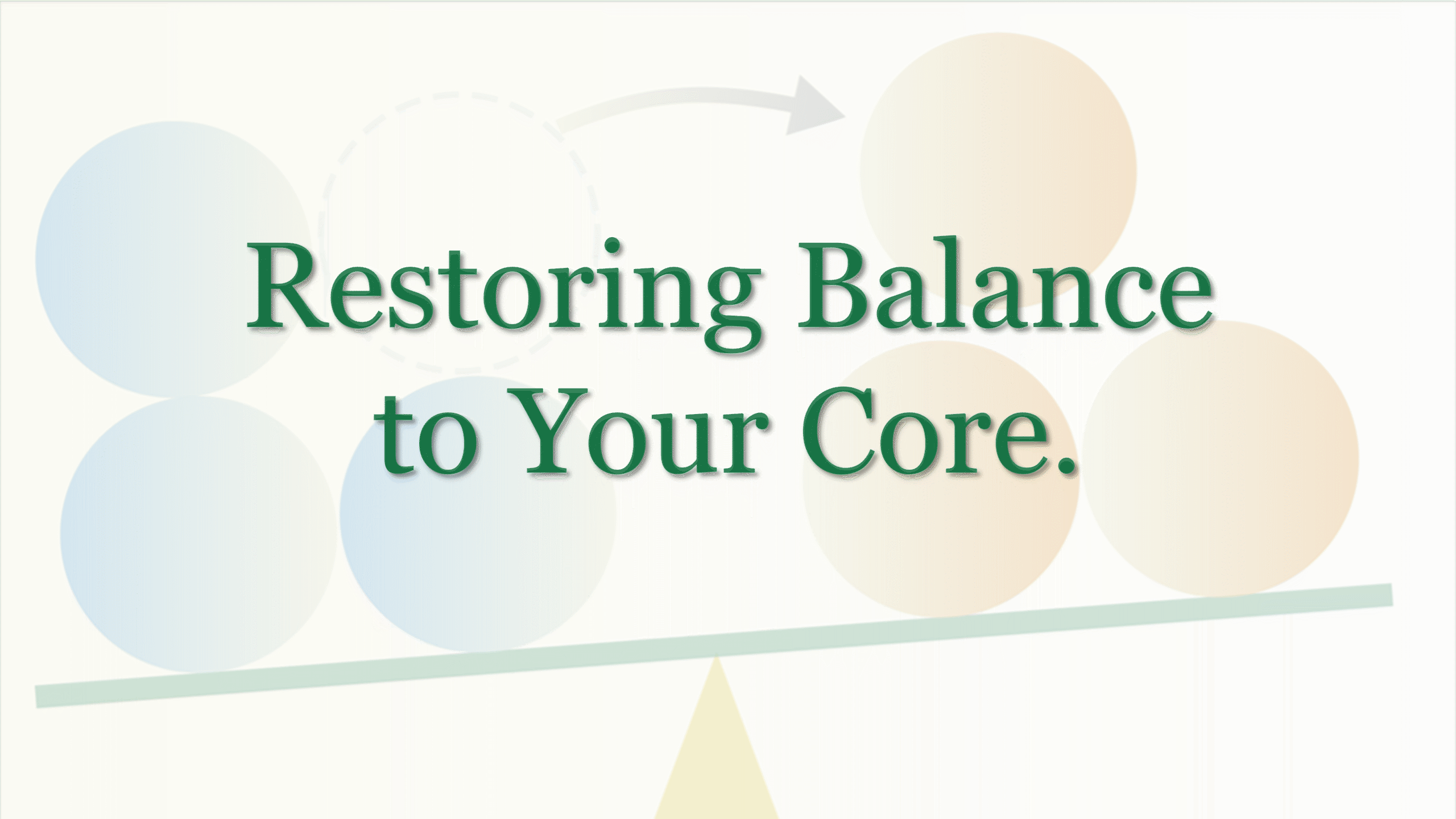 Restoring Balance to Your Core.